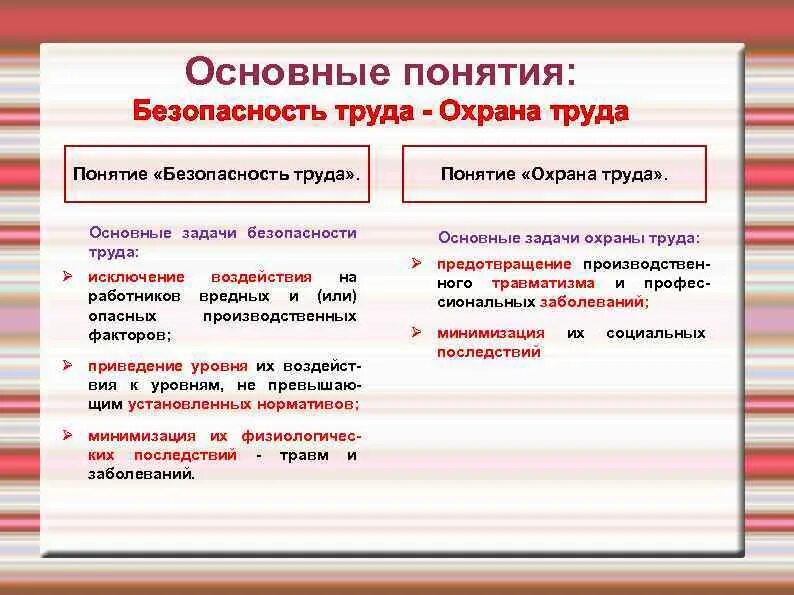 Основные понятия:
Безопасность труда - Охрана труда

Понятие «Безопасность труда».

Основные задачи безопасности труда:
➢ исключение воздействия на работников вредных и (или) опасных производственных факторов;
➢ приведение уровня их воздействия к уровням, не превышающим установленных нормативов;
➢ минимизация их физиологических последствий - травм и заболеваний.

Понятие «Охрана труда».

Основные задачи охраны труда:
➢ предотвращение производственного травматизма и профессиональных заболеваний;
➢ минимизация их социальных последствий